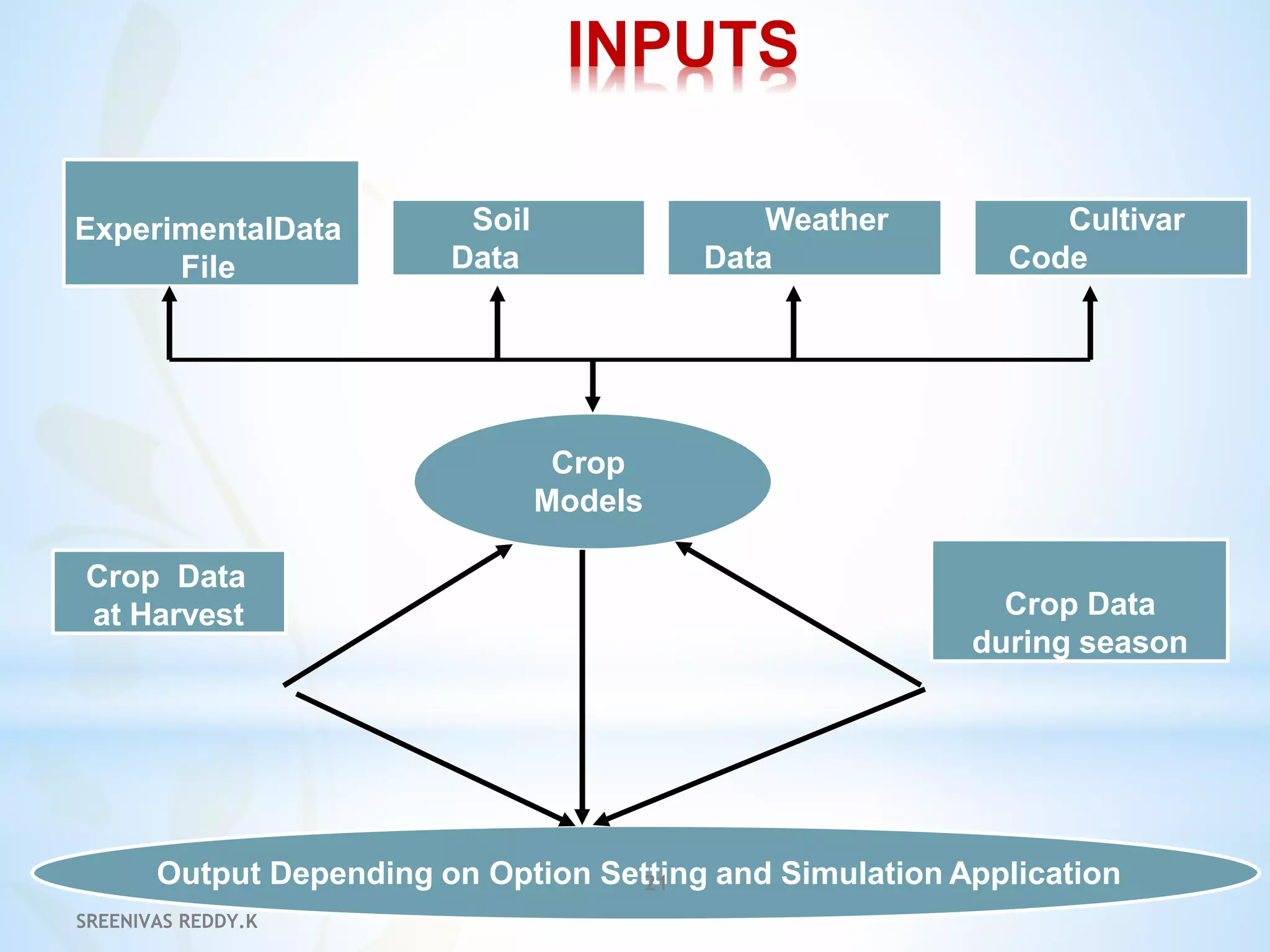 INPUTS

ExperimentalData File

Soil Data

Weather Data

Cultivar Code

Crop Models

Crop Data at Harvest

Crop Data during season

Output Depending on Option Setting and Simulation Application

21

SREENIVAS REDDY.K